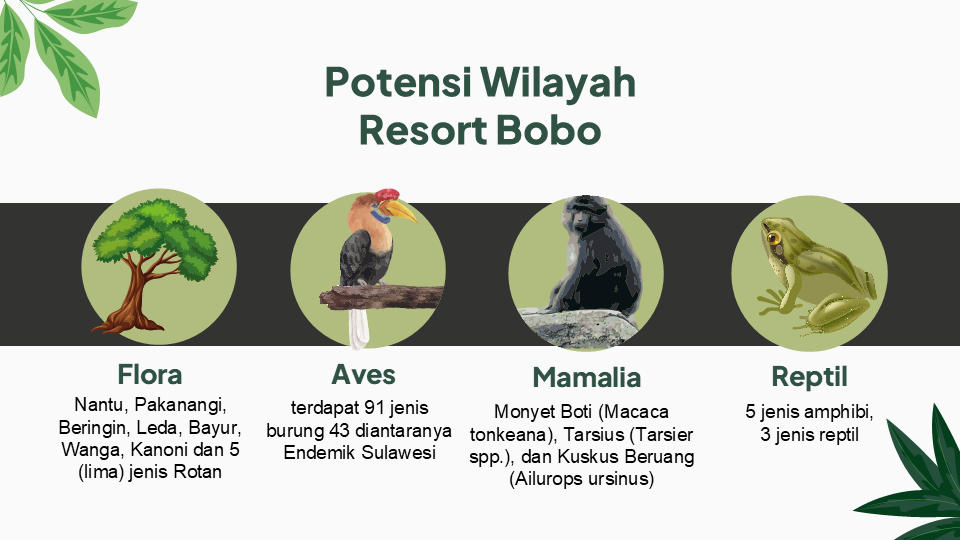 Potensi Wilayah Resort Bobo

Flora

Nantu, Pakanangi, Beringin, Leda, Bayur, Wanga, Kanoni dan 5 (lima) jenis Rotan

Aves

terdapat 91 jenis burung 43 diantaranya Endemik Sulawesi

Mamalia

Monyet Boti (Macaca tonkeana), Tarsius (Tarsier spp.), dan Kuskus Beruang (Ailurops ursinus)

Reptil

5 jenis amphibi, 3 jenis reptil